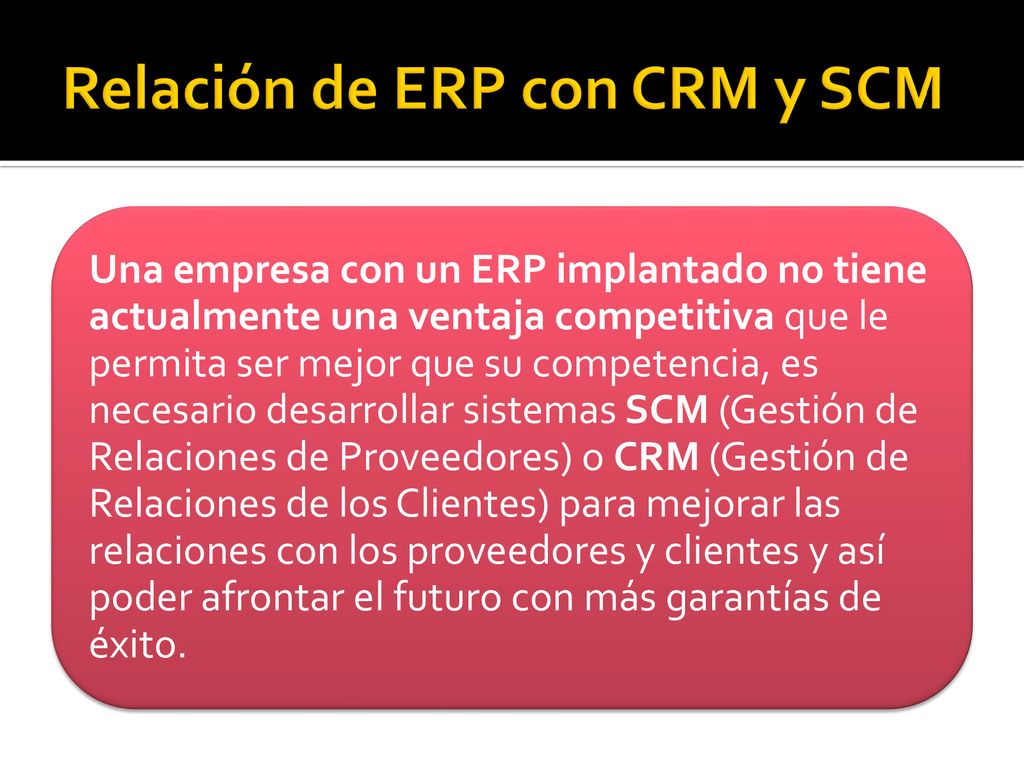 Relación de ERP con CRM y SCM

Una empresa con un ERP implantado no tiene actualmente una ventaja competitiva que le permita ser mejor que su competencia, es necesario desarrollar sistemas SCM (Gestión de Relaciones de Proveedores) o CRM (Gestión de Relaciones de los Clientes) para mejorar las relaciones con los proveedores y clientes y así poder afrontar el futuro con más garantías de éxito.